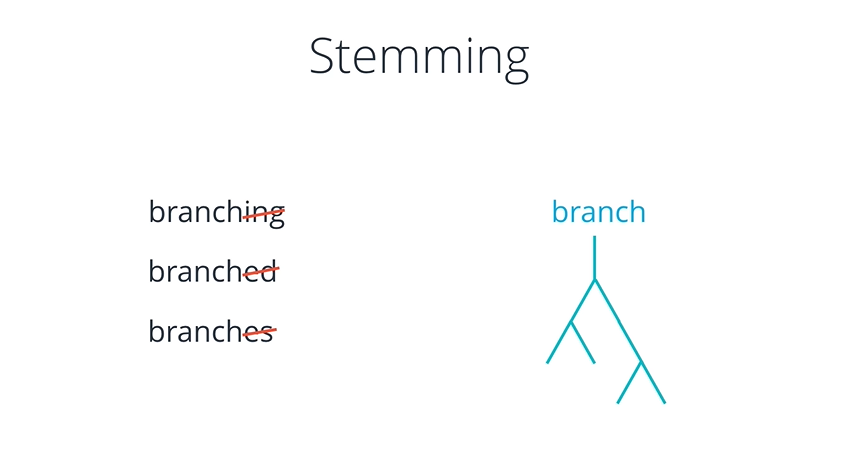 Stemming

branching

branched

branches

branch